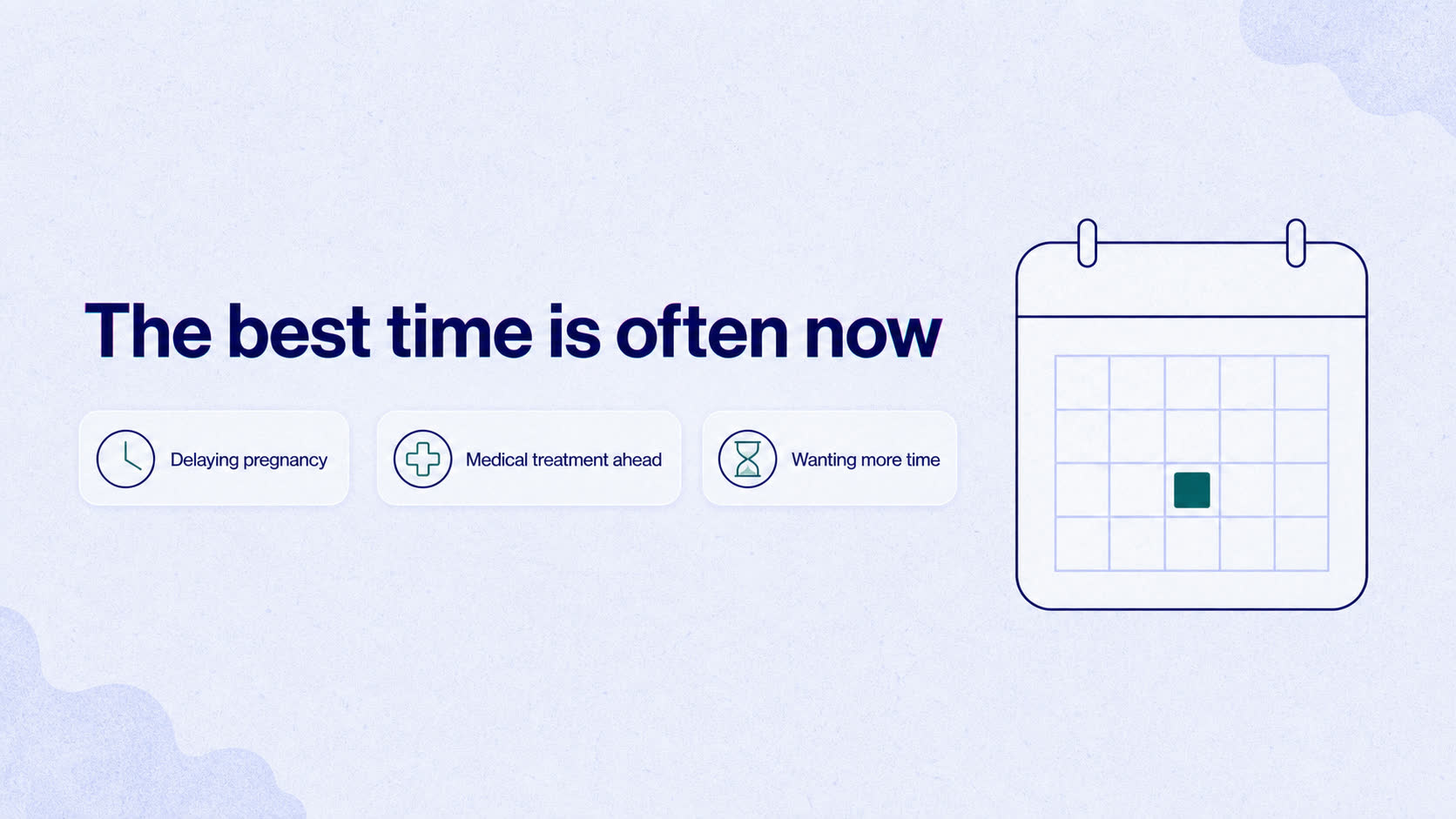 The best time is often now

Delaying pregnancy

Medical treatment ahead

Wanting more time